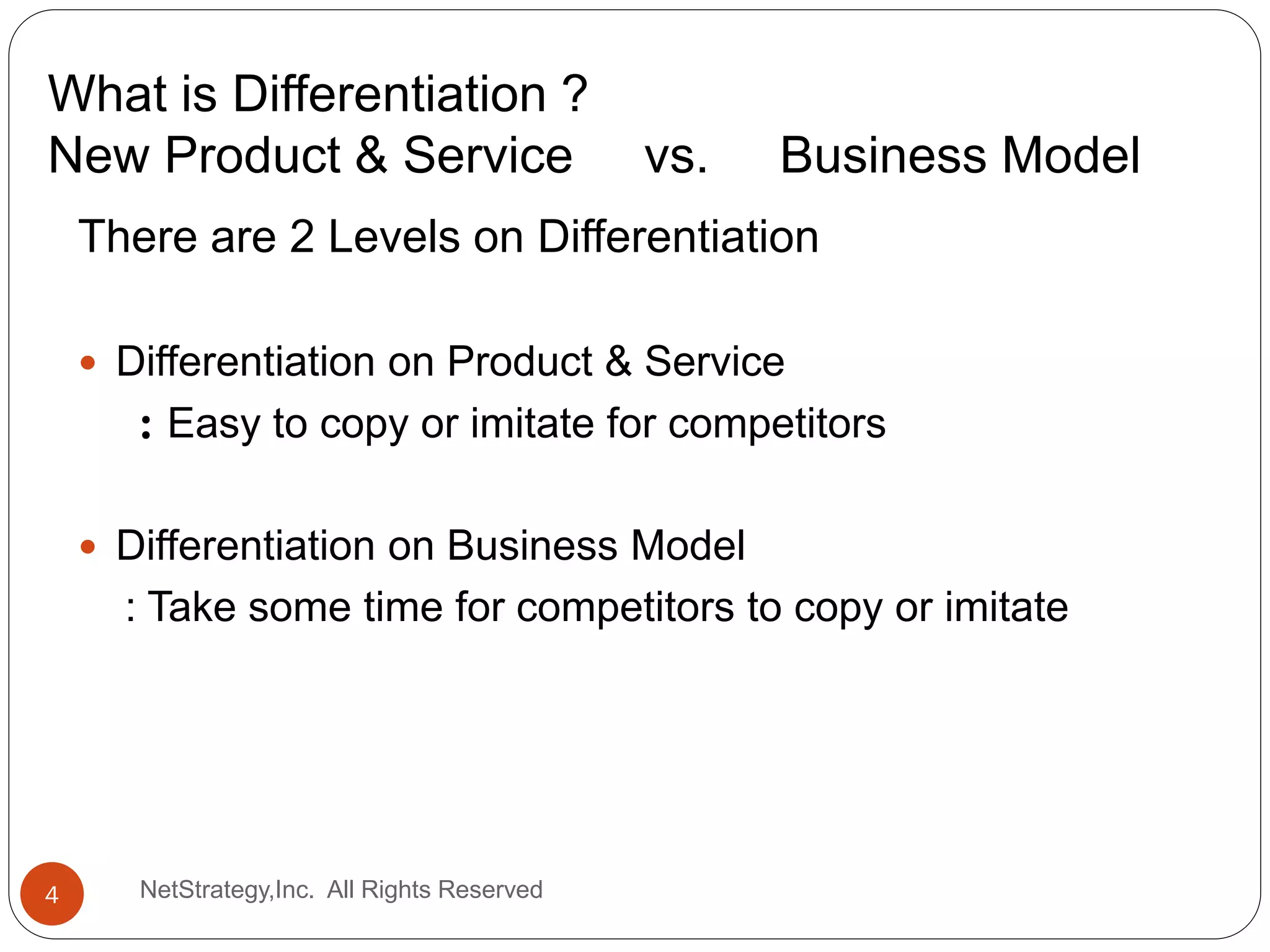 What is Differentiation ?
New Product & Service vs. Business Model

There are 2 Levels on Differentiation

• Differentiation on Product & Service
: Easy to copy or imitate for competitors

• Differentiation on Business Model
: Take some time for competitors to copy or imitate

4

NetStrategy,Inc. All Rights Reserved